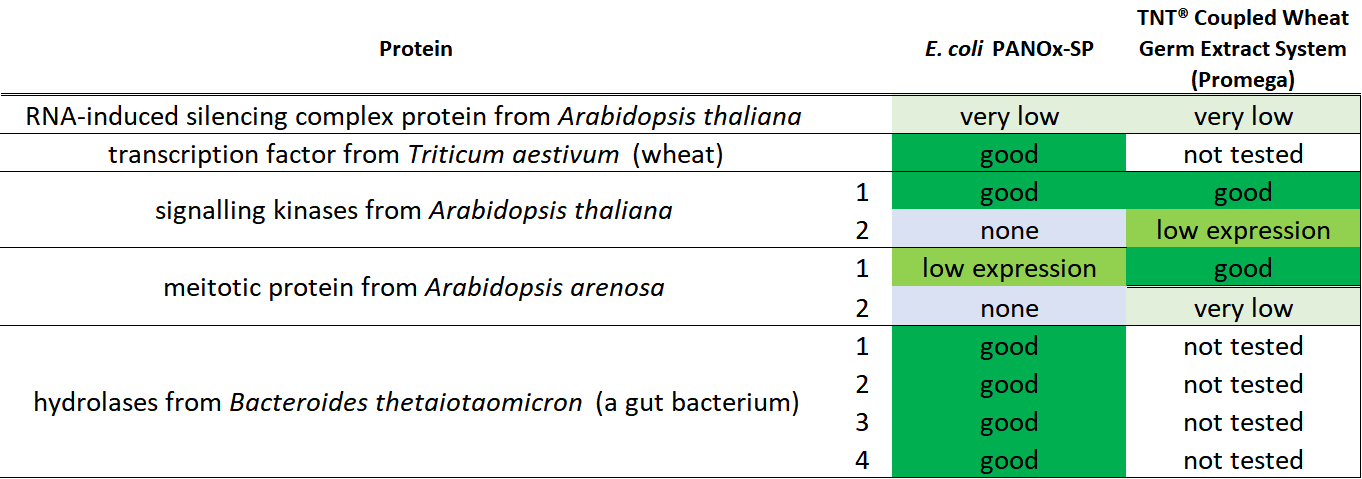 | Protein | | E. coli PANOx-SP | TNT® Coupled Wheat Germ Extract System (Promega) |
|---|---|---|---|
| RNA-induced silencing complex protein from Arabidopsis thaliana | | very low | very low |
| transcription factor from Triticum aestivum (wheat) | | good | not tested |
| signalling kinases from Arabidopsis thaliana | 1 | good | good |
| | 2 | none | low expression |
| meitotic protein from Arabidopsis arenosa | 1 | low expression | good |
| | 2 | none | very low |
| hydrolases from Bacteroides thetaiotaomicron (a gut bacterium) | 1 | good | not tested |
| | 2 | good | not tested |
| | 3 | good | not tested |
| | 4 | good | not tested |